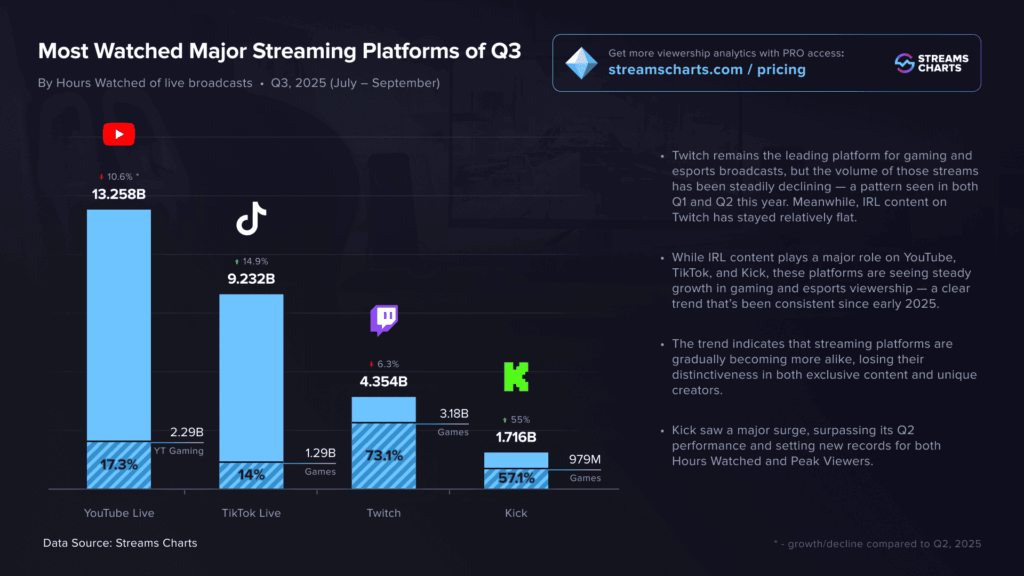 Most Watched Major Streaming Platforms of Q3

By Hours Watched of live broadcasts • Q3, 2025 (July – September)

Get more viewership analytics with PRO access:
streamscharts.com / pricing

STREAMS CHARTS

10.6% *
13.258B
2.29B
YT Gaming
17.3%
YouTube Live

14.9%
9.232B
1.29B
Games
14%
TikTok Live

6.3%
4.354B
3.18B
Games
73.1%
Twitch

55%
1.716B
979M
Games
57.1%
Kick

• Twitch remains the leading platform for gaming and esports broadcasts, but the volume of those streams has been steadily declining — a pattern seen in both Q1 and Q2 this year. Meanwhile, IRL content on Twitch has stayed relatively flat.

• While IRL content plays a major role on YouTube, TikTok, and Kick, these platforms are seeing steady growth in gaming and esports viewership — a clear trend that's been consistent since early 2025.

• The trend indicates that streaming platforms are gradually becoming more alike, losing their distinctiveness in both exclusive content and unique creators.

• Kick saw a major surge, surpassing its Q2 performance and setting new records for both Hours Watched and Peak Viewers.

Data Source: Streams Charts

* - growth/decline compared to Q2, 2025